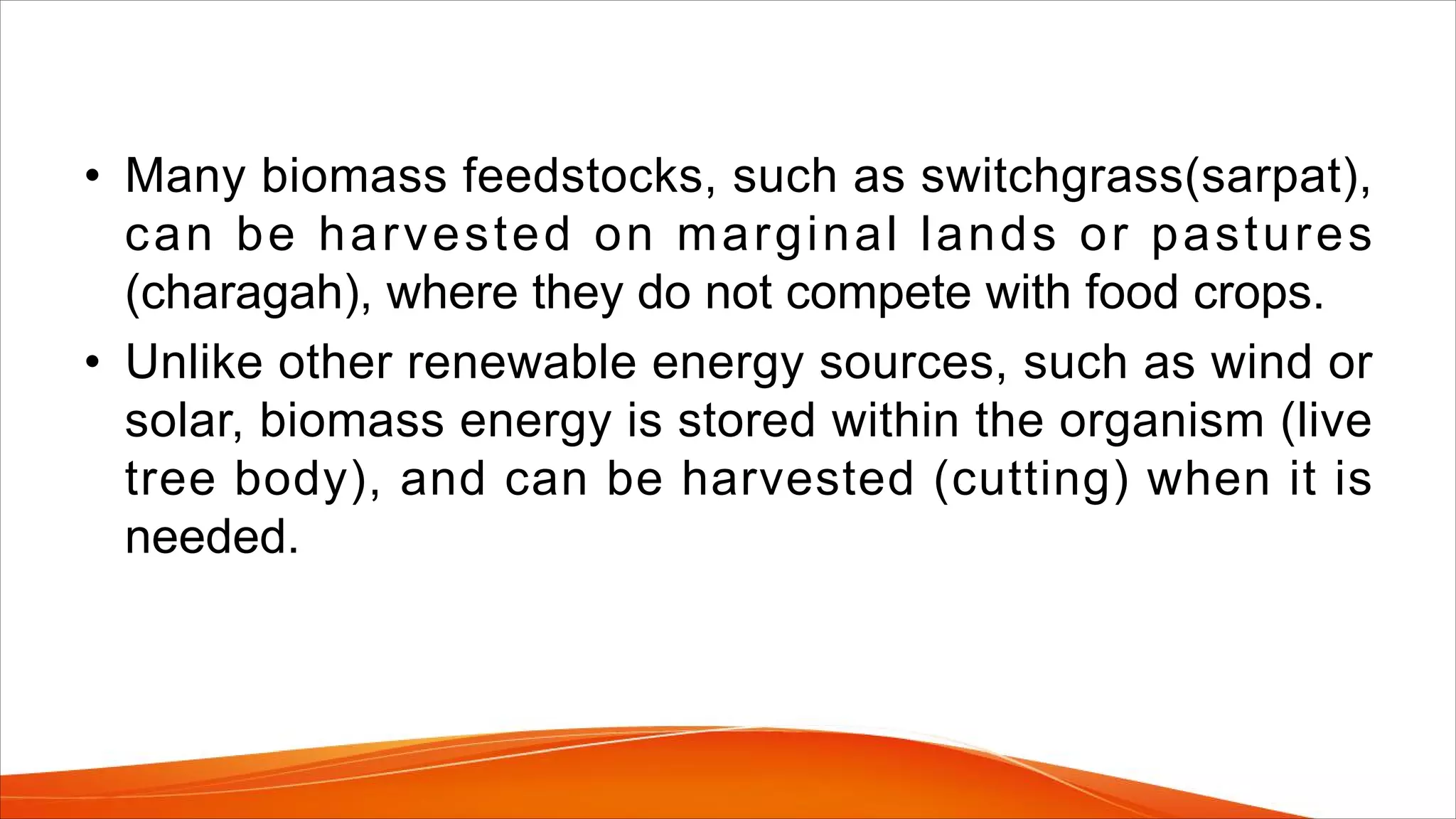 • Many biomass feedstocks, such as switchgrass(sarpat), can be harvested on marginal lands or pastures (charagah), where they do not compete with food crops.
• Unlike other renewable energy sources, such as wind or solar, biomass energy is stored within the organism (live tree body), and can be harvested (cutting) when it is needed.